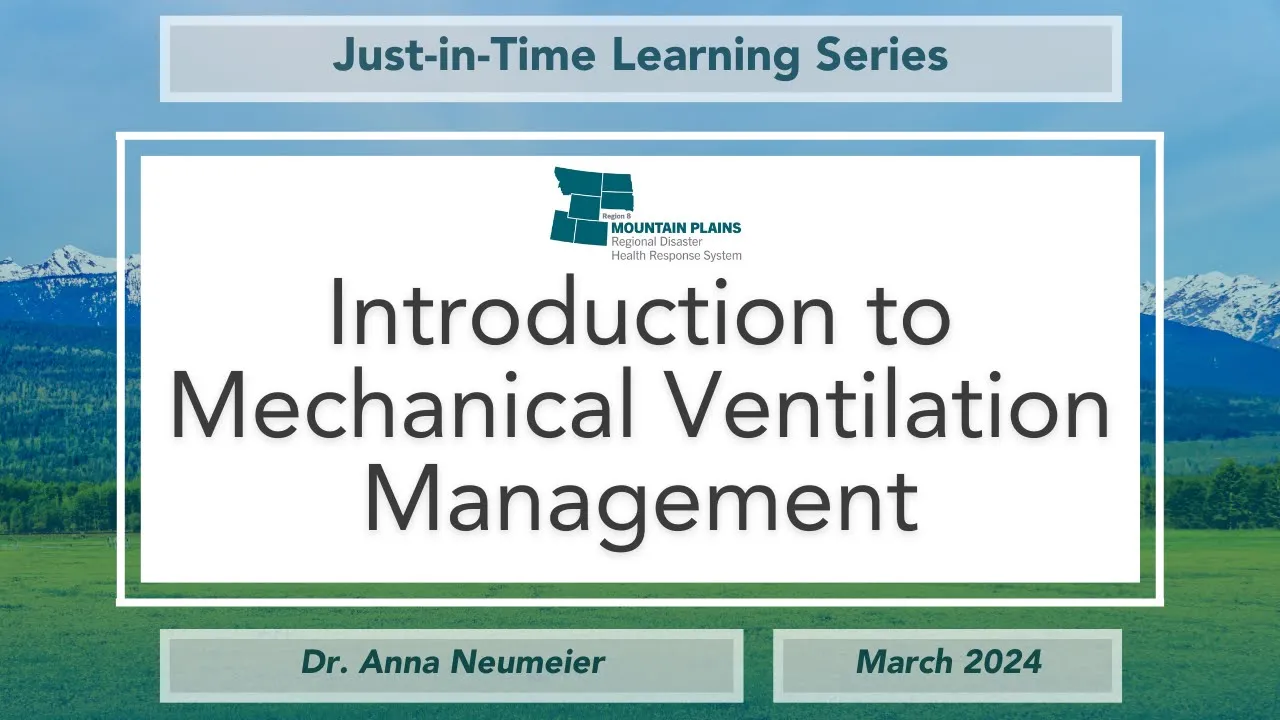 Just-in-Time Learning Series

Region 8
MOUNTAIN PLAINS
Regional Disaster
Health Response System

Introduction to Mechanical Ventilation Management

Dr. Anna Neumeier

March 2024